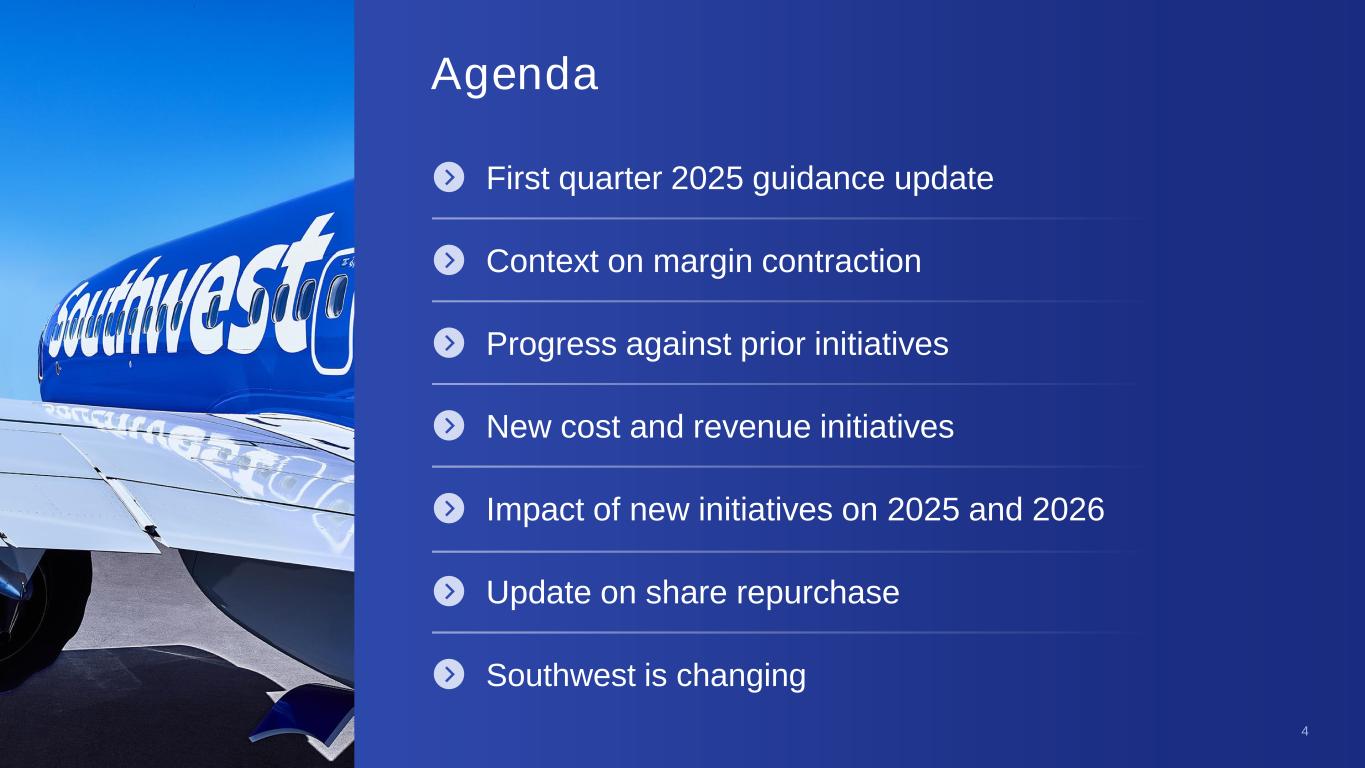 Southwest

Agenda

First quarter 2025 guidance update

Context on margin contraction

Progress against prior initiatives

New cost and revenue initiatives

Impact of new initiatives on 2025 and 2026

Update on share repurchase

Southwest is changing

4